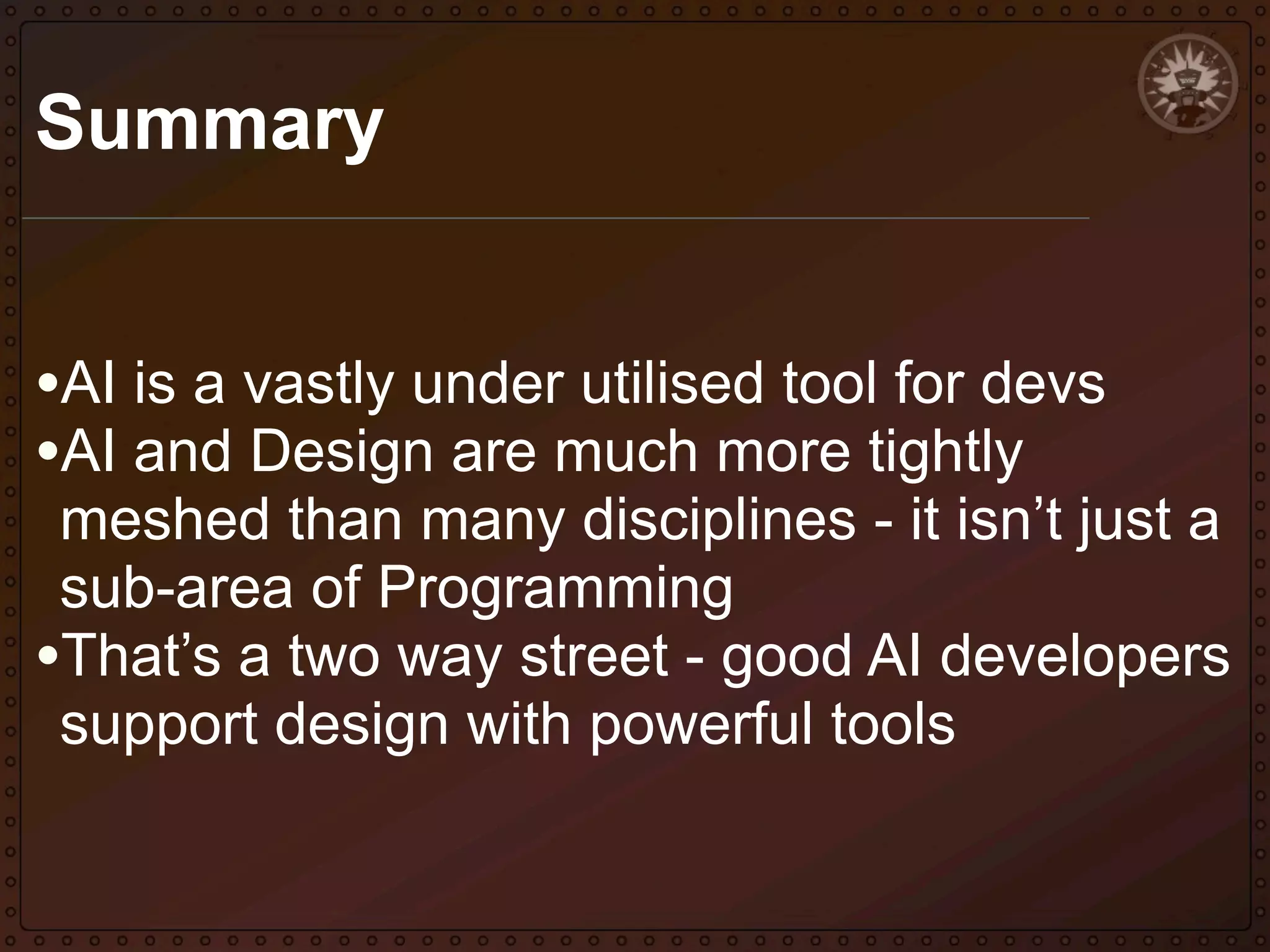 Summary

•AI is a vastly under utilised tool for devs
•AI and Design are much more tightly meshed than many disciplines - it isn’t just a sub-area of Programming
•That’s a two way street - good AI developers support design with powerful tools